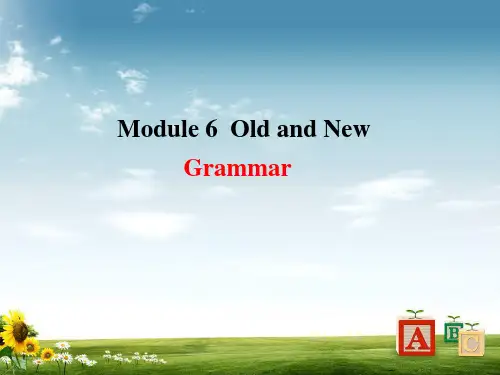 Module 6 Old and New

Grammar

A B C